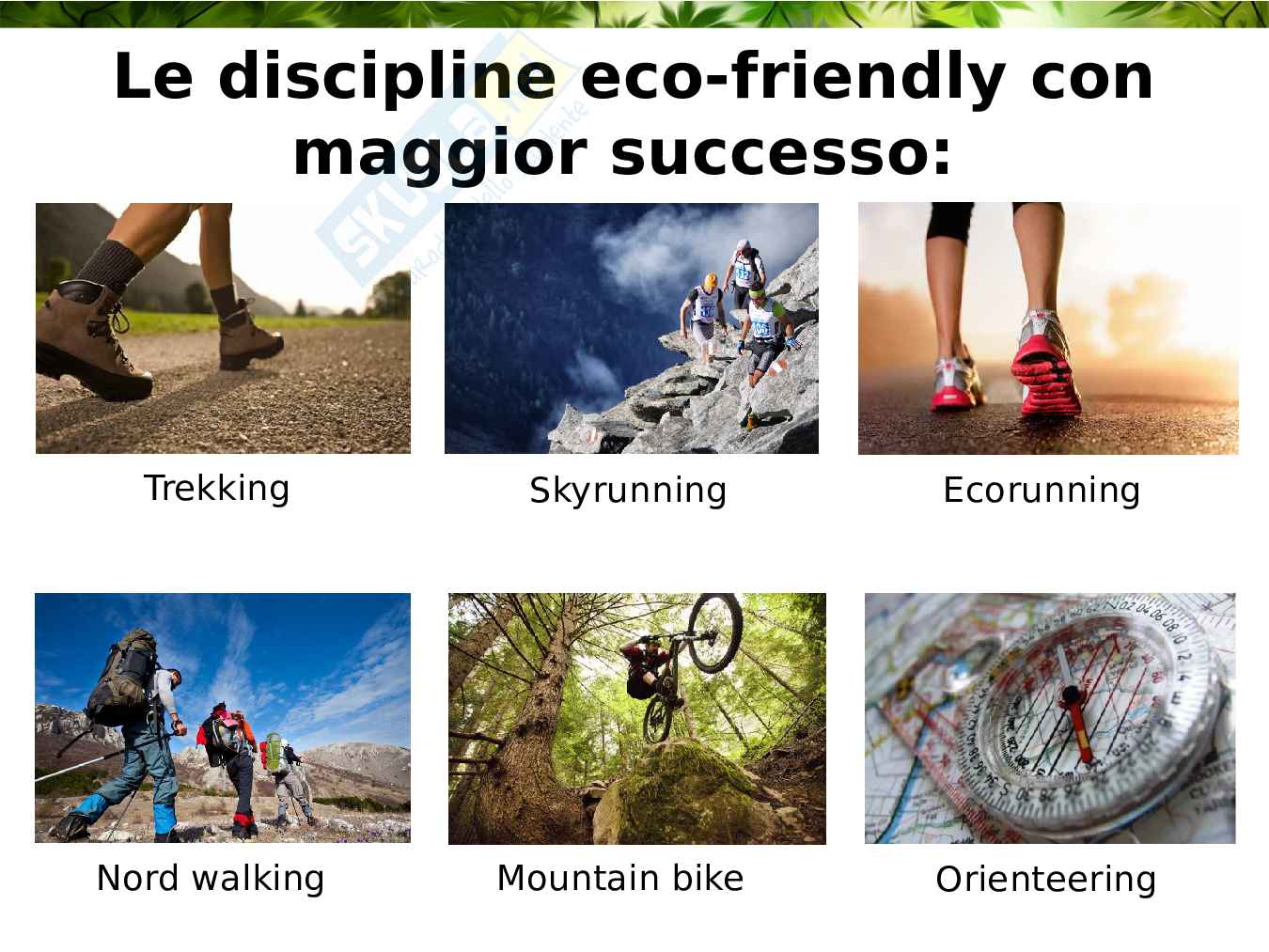 Le discipline eco-friendly con maggior successo:

Trekking

Skyrunning

Ecorunning

Nord walking

Mountain bike

Orienteering